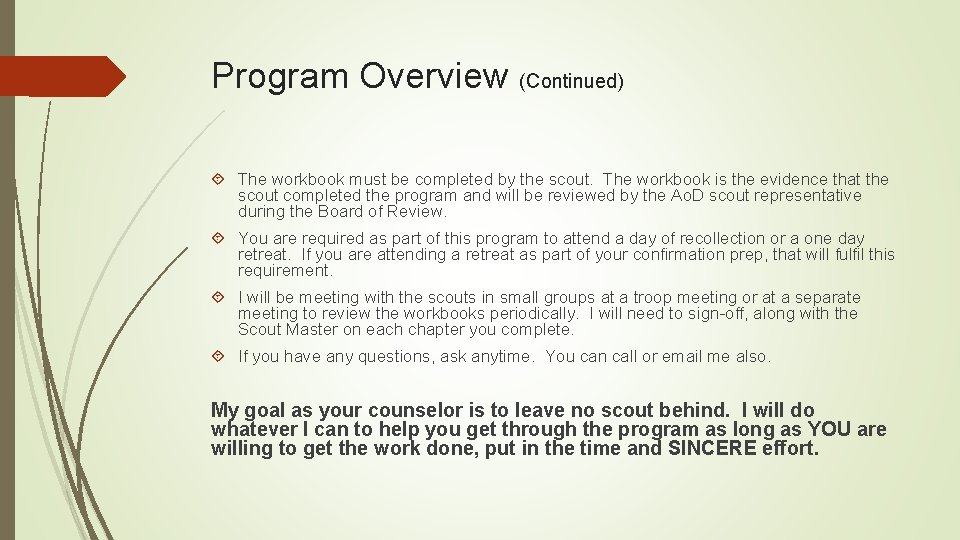 Program Overview (Continued)

The workbook must be completed by the scout. The workbook is the evidence that the scout completed the program and will be reviewed by the AoD scout representative during the Board of Review.

You are required as part of this program to attend a day of recollection or a one day retreat. If you are attending a retreat as part of your confirmation prep, that will fulfil this requirement.

I will be meeting with the scouts in small groups at a troop meeting or at a separate meeting to review the workbooks periodically. I will need to sign-off, along with the Scout Master on each chapter you complete.

If you have any questions, ask anytime. You can call or email me also.

My goal as your counselor is to leave no scout behind. I will do whatever I can to help you get through the program as long as YOU are willing to get the work done, put in the time and SINCERE effort.